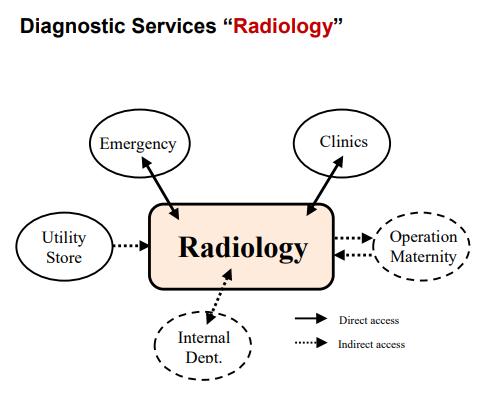 Diagnostic Services “Radiology”

Emergency

Clinics

Utility Store

Radiology

Operation Maternity

Internal Dept.

Direct access

Indirect access